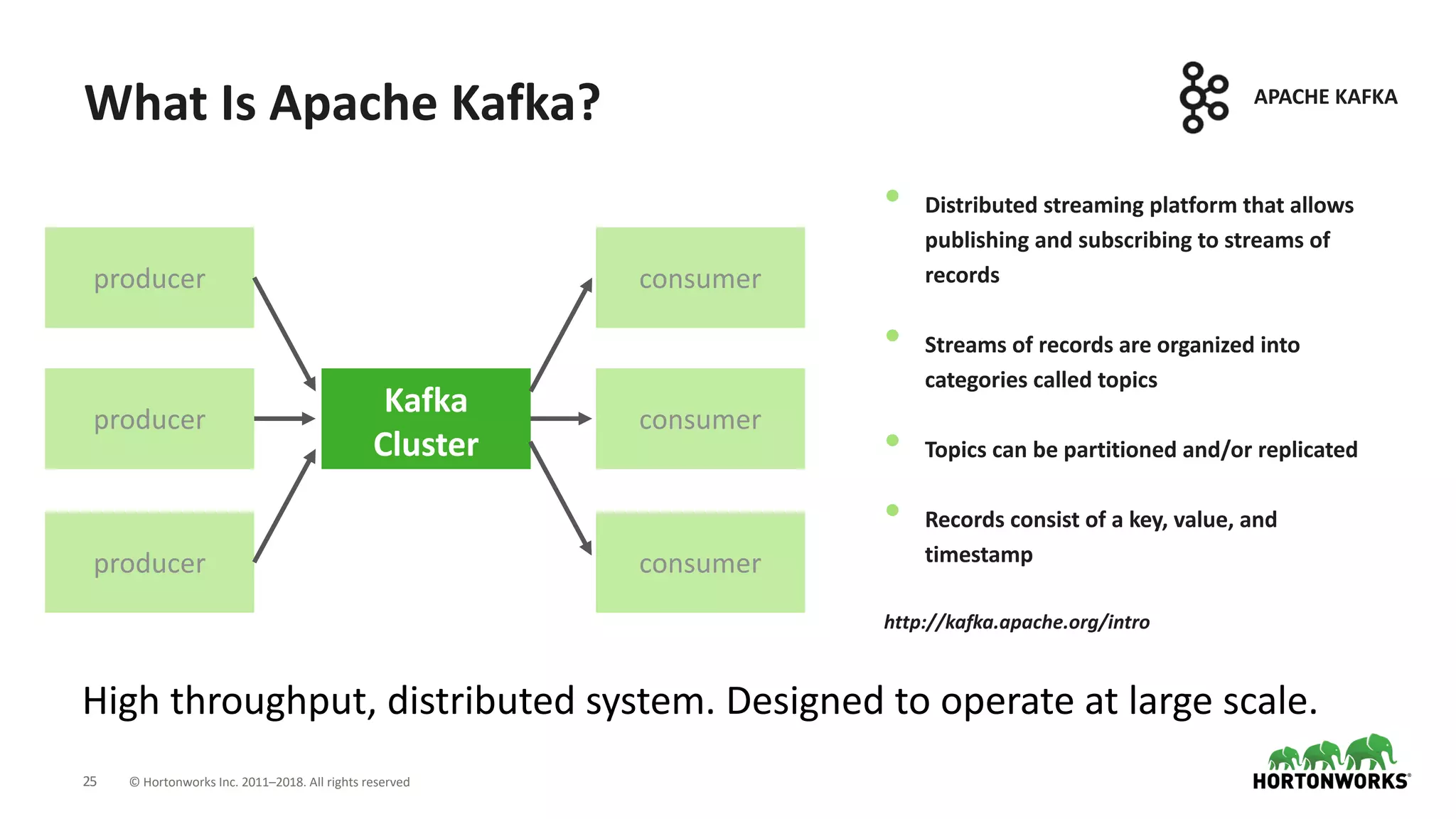 What Is Apache Kafka?

APACHE KAFKA

producer

producer

producer

Kafka Cluster

consumer

consumer

consumer

- Distributed streaming platform that allows publishing and subscribing to streams of records
- Streams of records are organized into categories called topics
- Topics can be partitioned and/or replicated
- Records consist of a key, value, and timestamp

http://kafka.apache.org/intro

High throughput, distributed system. Designed to operate at large scale.

25 © Hortonworks Inc. 2011–2018. All rights reserved

HORTONWORKS®